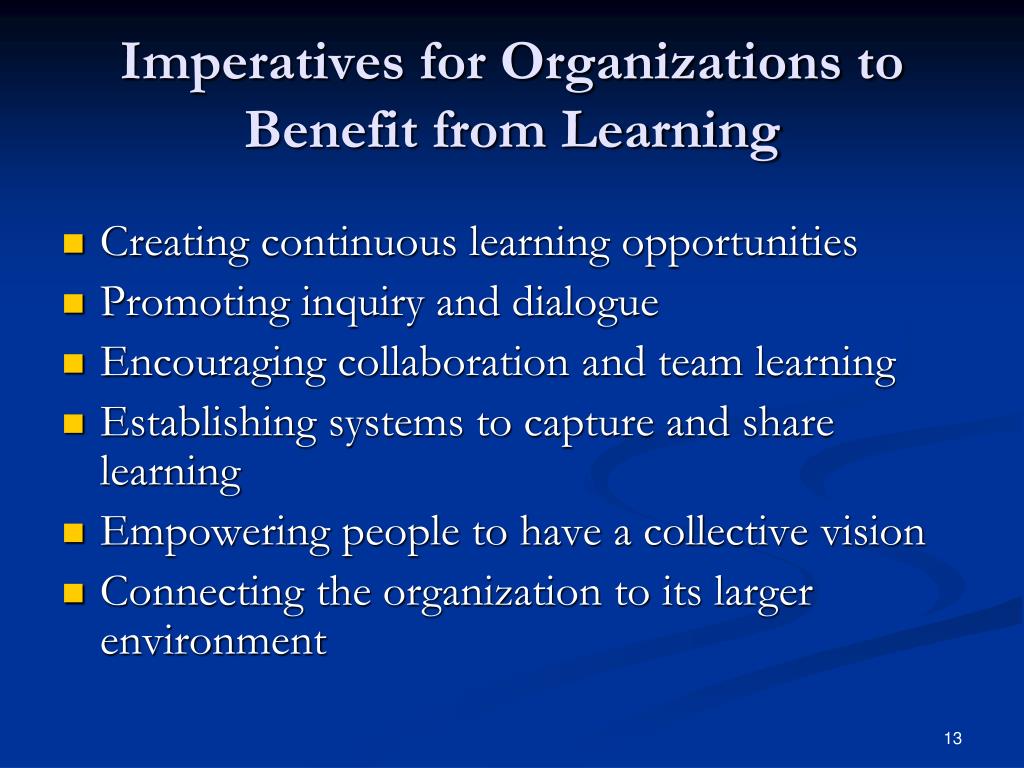 Imperatives for Organizations to Benefit from Learning

- Creating continuous learning opportunities
- Promoting inquiry and dialogue
- Encouraging collaboration and team learning
- Establishing systems to capture and share learning
- Empowering people to have a collective vision
- Connecting the organization to its larger environment

13